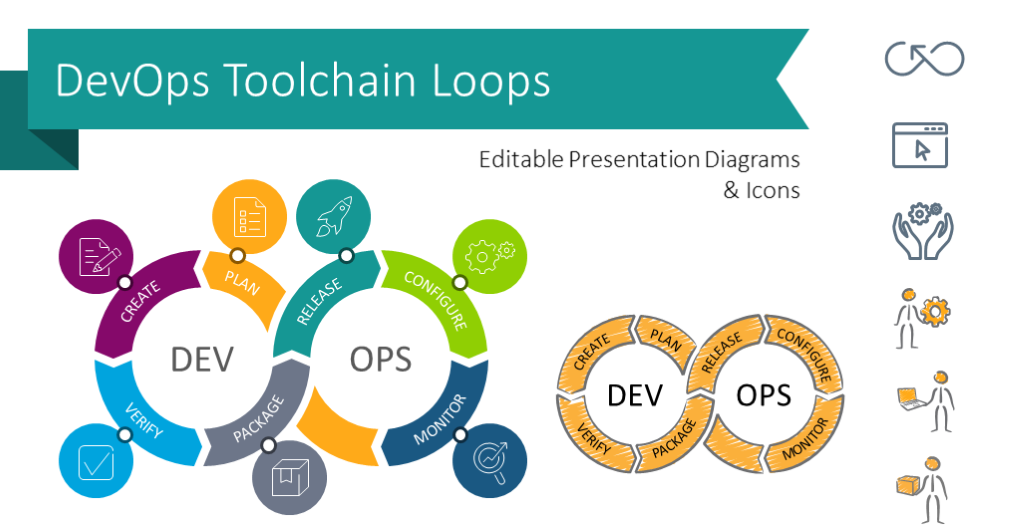 DevOps Toolchain Loops

Editable Presentation Diagrams & Icons

CREATE
PLAN
RELEASE
CONFIGURE
DEV
OPS
VERIFY
PACKAGE
MONITOR

CREATE
PLAN
RELEASE
CONFIGURE
DEV
OPS
VERIFY
PACKAGE
MONITOR